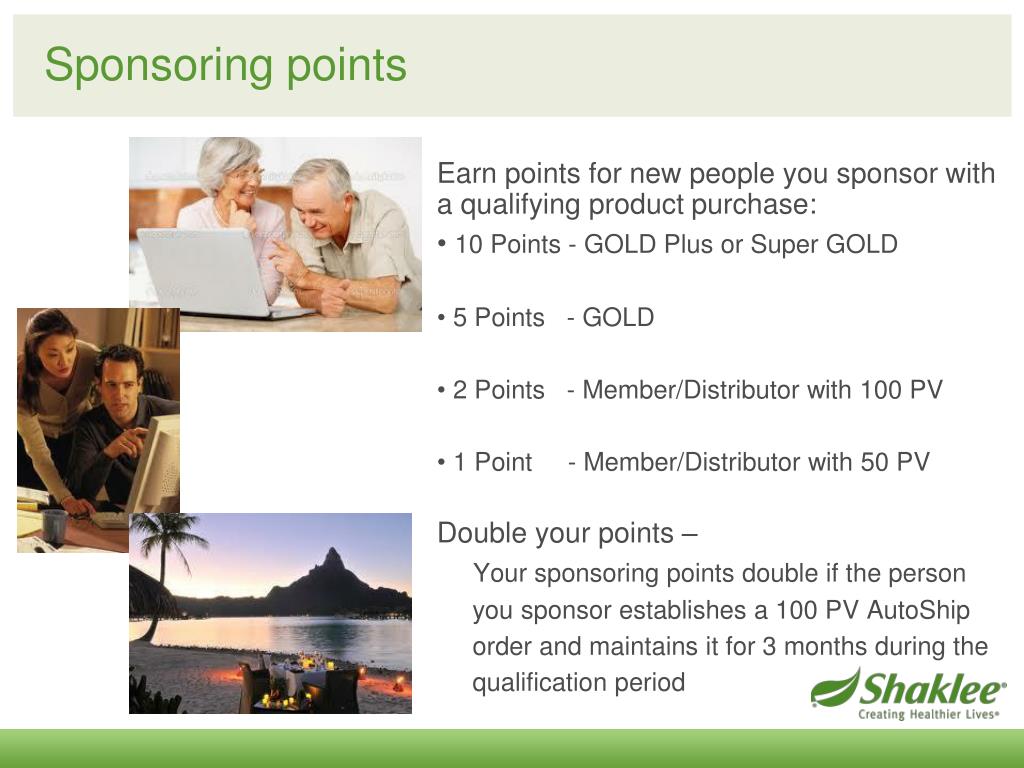 Sponsoring points

Earn points for new people you sponsor with a qualifying product purchase:

• 10 Points - GOLD Plus or Super GOLD

• 5 Points - GOLD

• 2 Points - Member/Distributor with 100 PV

• 1 Point - Member/Distributor with 50 PV

Double your points –

Your sponsoring points double if the person you sponsor establishes a 100 PV AutoShip order and maintains it for 3 months during the qualification period

Shaklee®
Creating Healthier Lives®